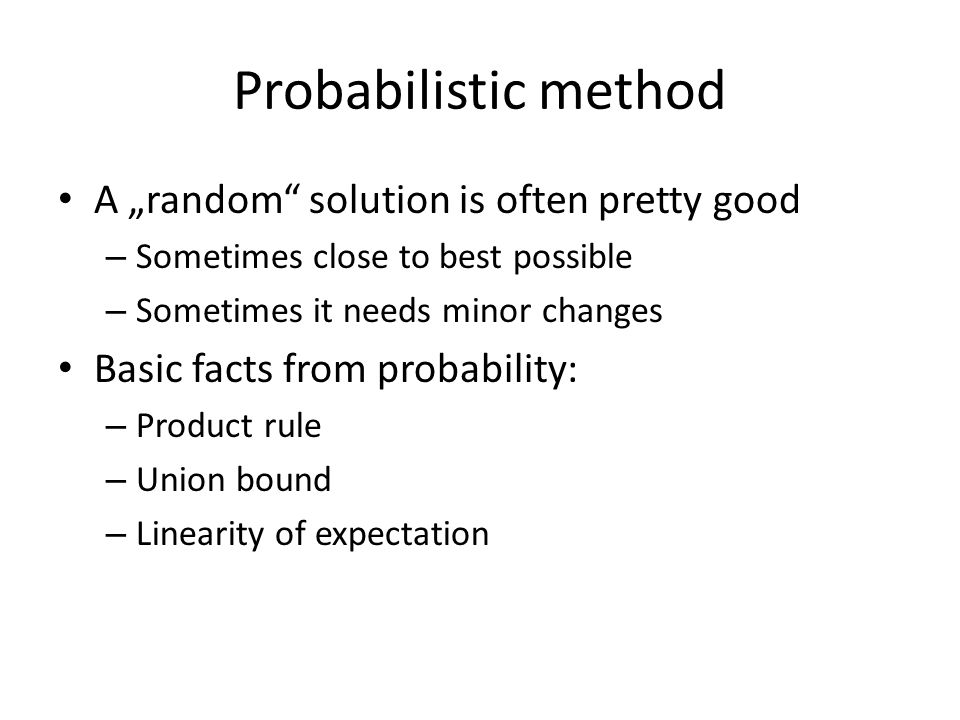 Probabilistic method

• A „random“ solution is often pretty good
– Sometimes close to best possible
– Sometimes it needs minor changes
• Basic facts from probability:
– Product rule
– Union bound
– Linearity of expectation